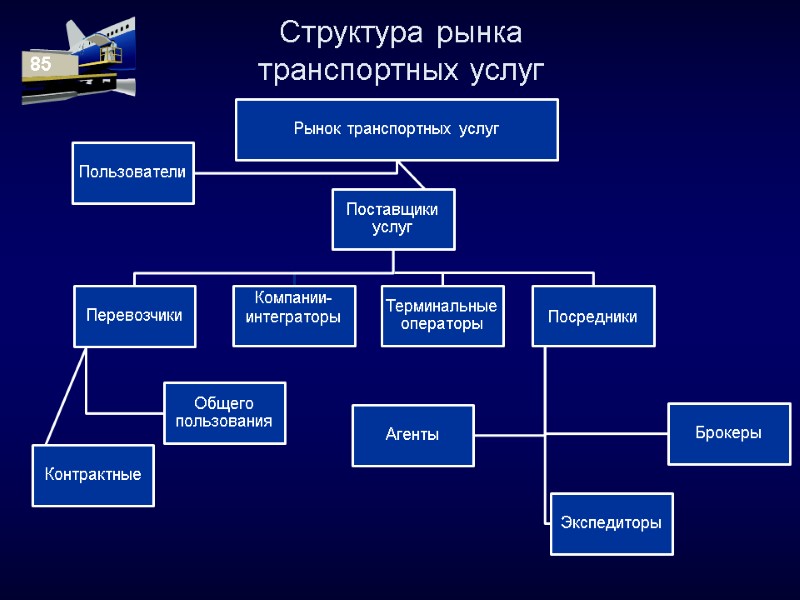 85

Структура рынка транспортных услуг

Рынок транспортных услуг

Пользователи

Поставщики услуг

Перевозчики

Компании-интеграторы

Терминальные операторы

Посредники

Общего пользования

Контрактные

Агенты

Брокеры

Экспедиторы